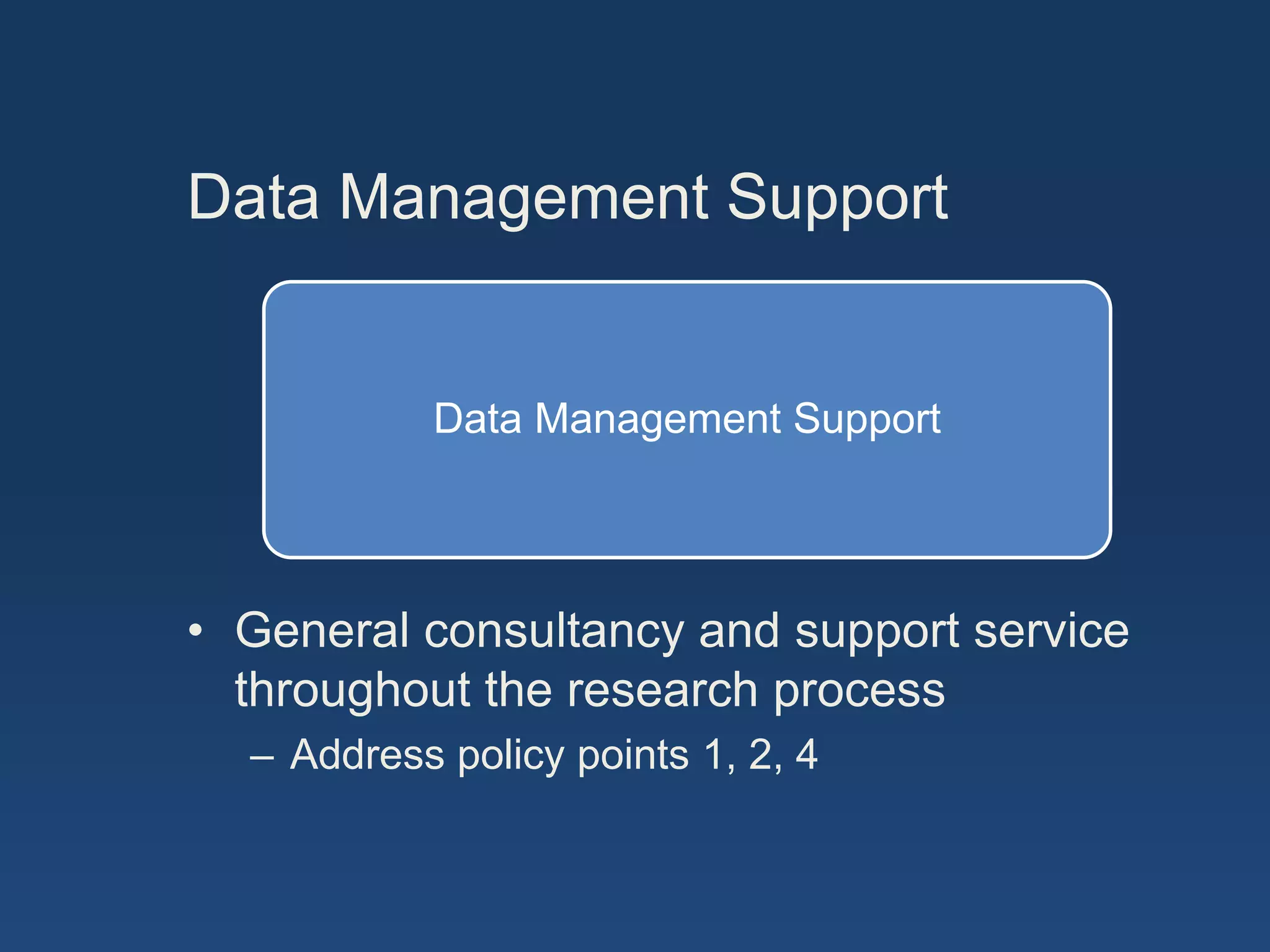 Data Management Support

Data Management Support

• General consultancy and support service throughout the research process

– Address policy points 1, 2, 4